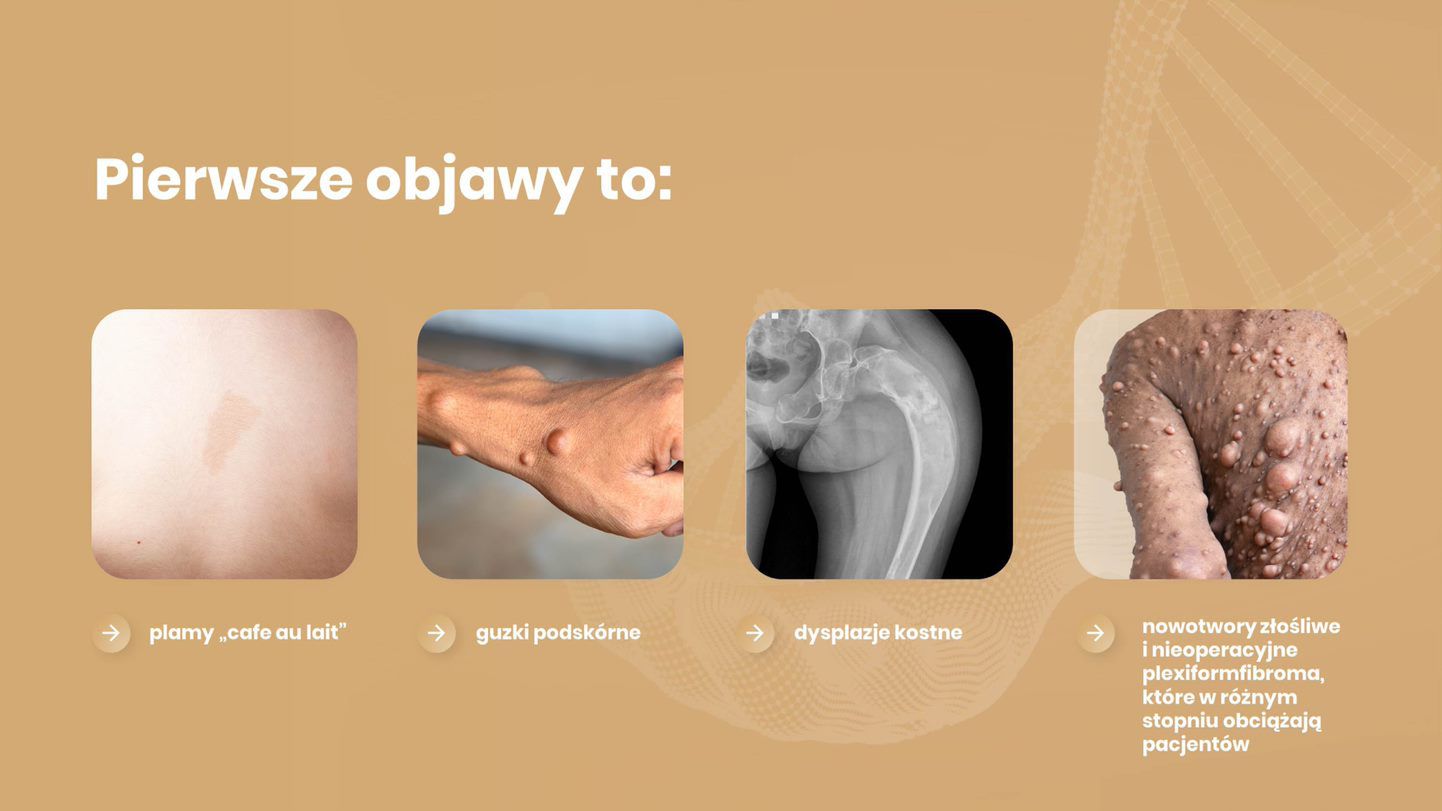 Pierwsze objawy to:

plamy „cafe au lait”

guzki podskórne

dysplazje kostne

nowotwory złośliwe i nieoperacyjne plexiformfibroma, które w różnym stopniu obciążają pacjentów